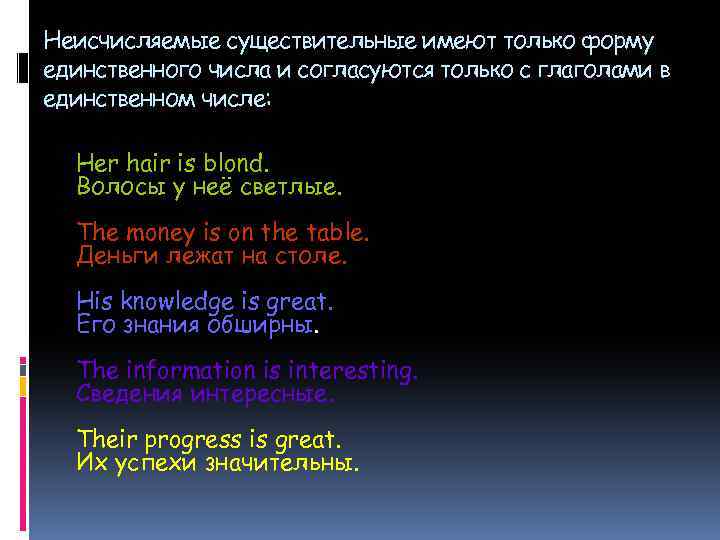 Неисчисляемые существительные имеют только форму единственного числа и согласуются только с глаголами в единственном числе:

Her hair is blond.
Волосы у неё светлые.

The money is on the table.
Деньги лежат на столе.

His knowledge is great.
Его знания обширны.

The information is interesting.
Сведения интересные.

Their progress is great.
Их успехи значительны.